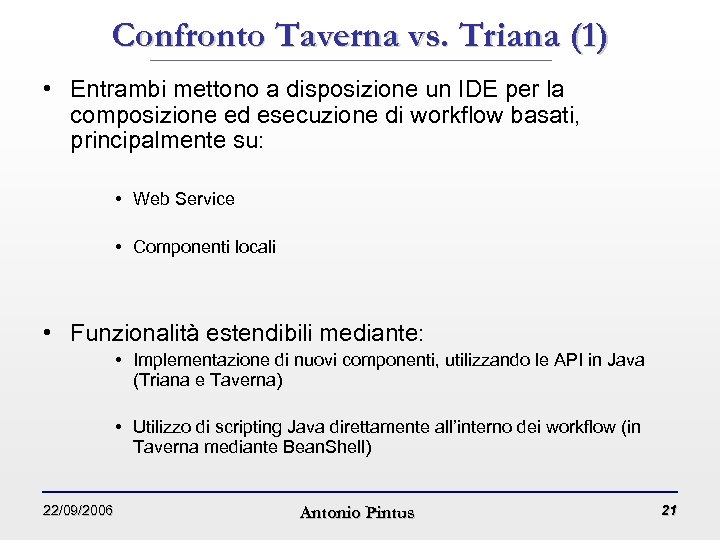 Confronto Taverna vs. Triana (1)

• Entrambi mettono a disposizione un IDE per la composizione ed esecuzione di workflow basati, principalmente su:

• Web Service

• Componenti locali

• Funzionalità estendibili mediante:

• Implementazione di nuovi componenti, utilizzando le API in Java (Triana e Taverna)

• Utilizzo di scripting Java direttamente all'interno dei workflow (in Taverna mediante BeanShell)

22/09/2006

Antonio Pintus

21